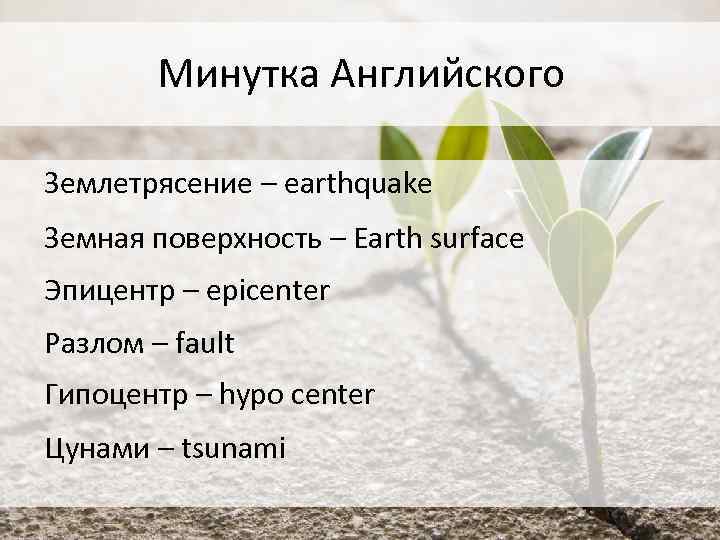 Минутка Английского

Землетрясение – earthquake

Земная поверхность – Earth surface

Эпицентр – epicenter

Разлом – fault

Гипоцентр – hypo center

Цунами – tsunami